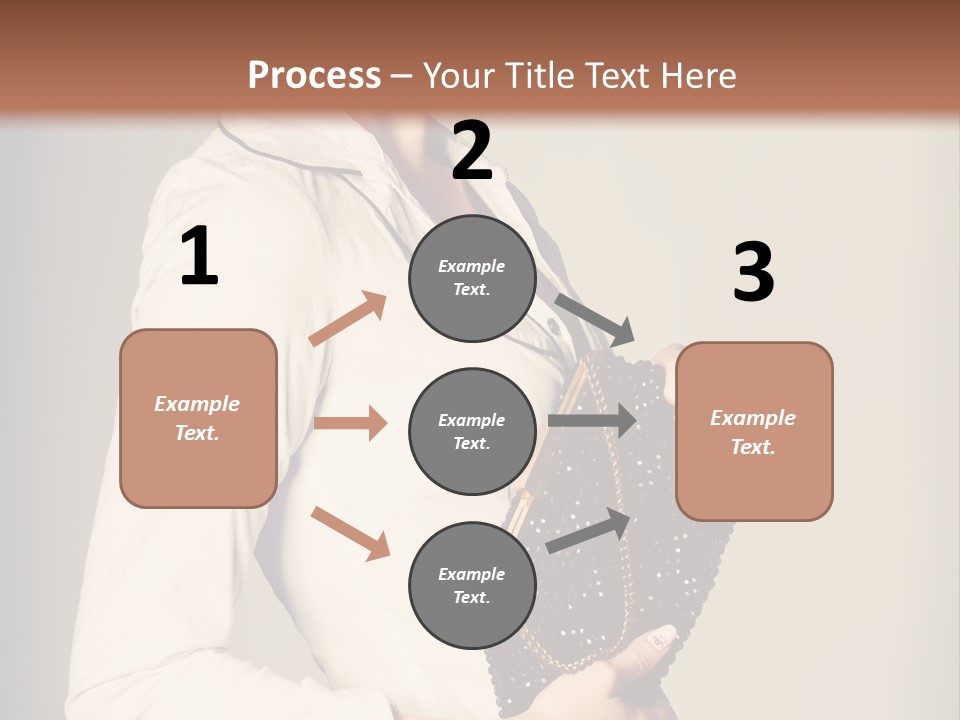 Process – Your Title Text Here

1

Example Text.

2

Example Text.

Example Text.

Example Text.

3

Example Text.